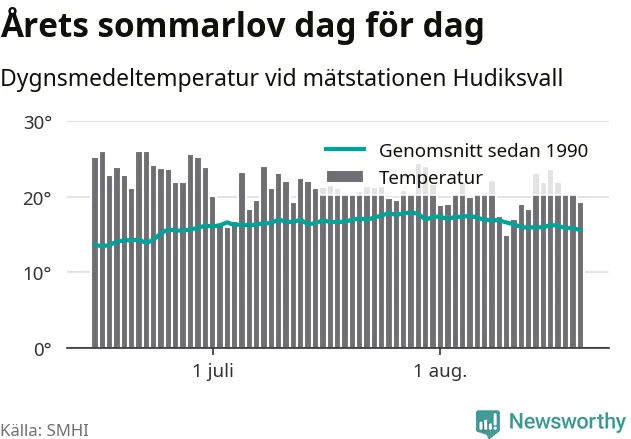 Årets sommarlov dag för dag

Dygnsmedeltemperatur vid mätstationen Hudiksvall

30°
20°
10°
0°

Genomsnitt sedan 1990
Temperatur

1 juli
1 aug.

Källa: SMHI

Newsworthy